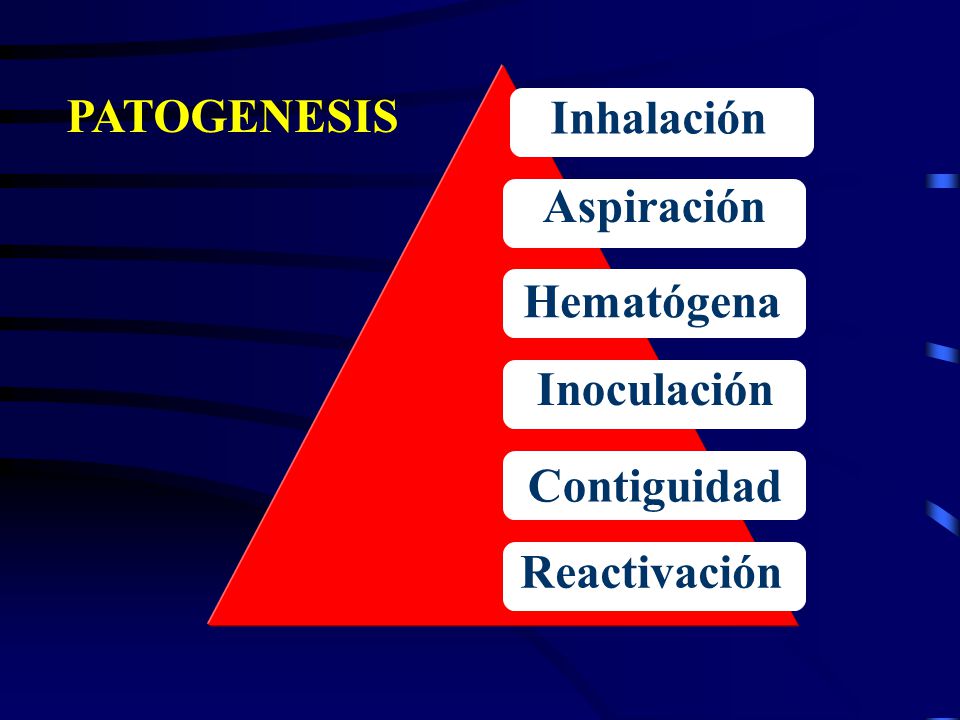 PATOGENESIS

Inhalación

Aspiración

Hematógena

Inoculación

Contiguidad

Reactivación